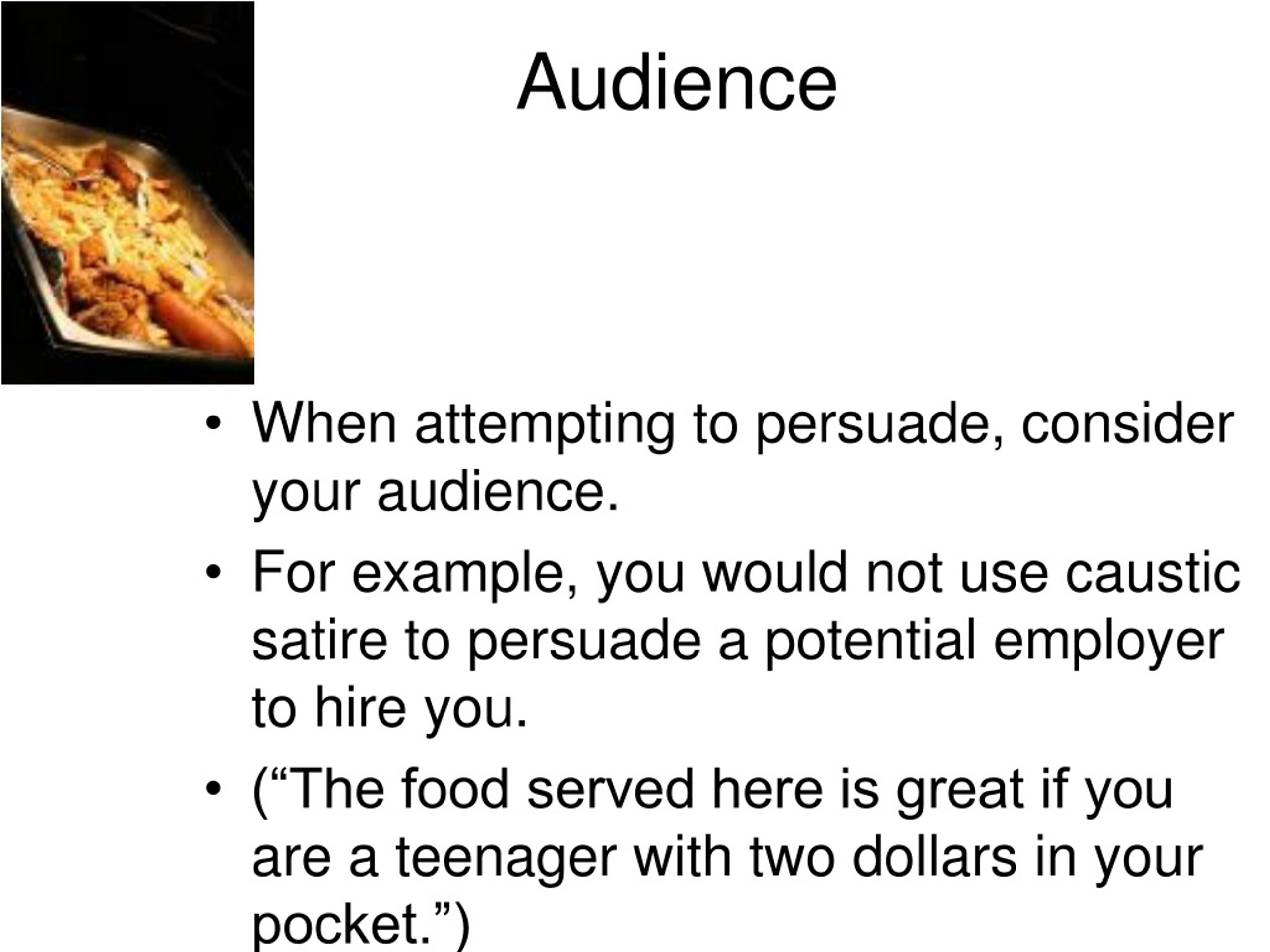 Audience

• When attempting to persuade, consider your audience.
• For example, you would not use caustic satire to persuade a potential employer to hire you.
• (“The food served here is great if you are a teenager with two dollars in your pocket.”)